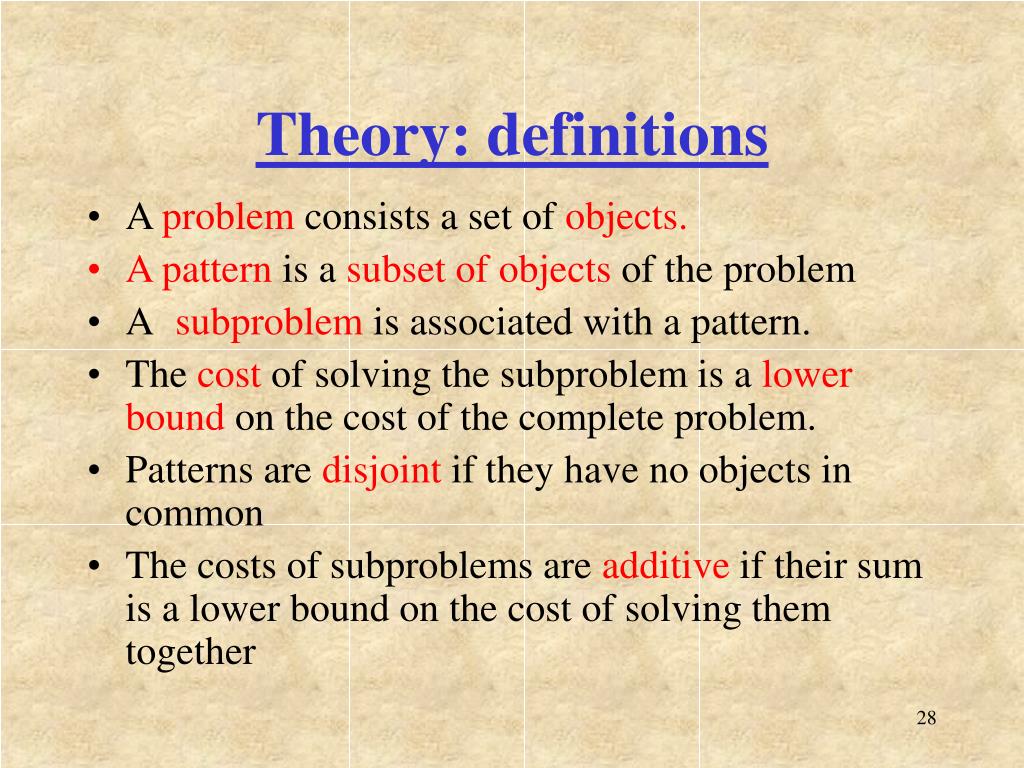 Theory: definitions

• A problem consists a set of objects.
• A pattern is a subset of objects of the problem
• A subproblem is associated with a pattern.
• The cost of solving the subproblem is a lower bound on the cost of the complete problem.
• Patterns are disjoint if they have no objects in common
• The costs of subproblems are additive if their sum is a lower bound on the cost of solving them together

28